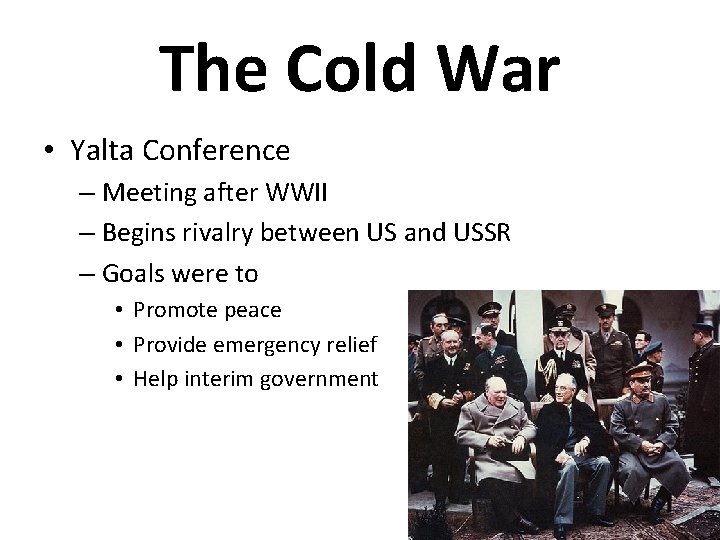 The Cold War

• Yalta Conference
– Meeting after WWII
– Begins rivalry between US and USSR
– Goals were to
• Promote peace
• Provide emergency relief
• Help interim government